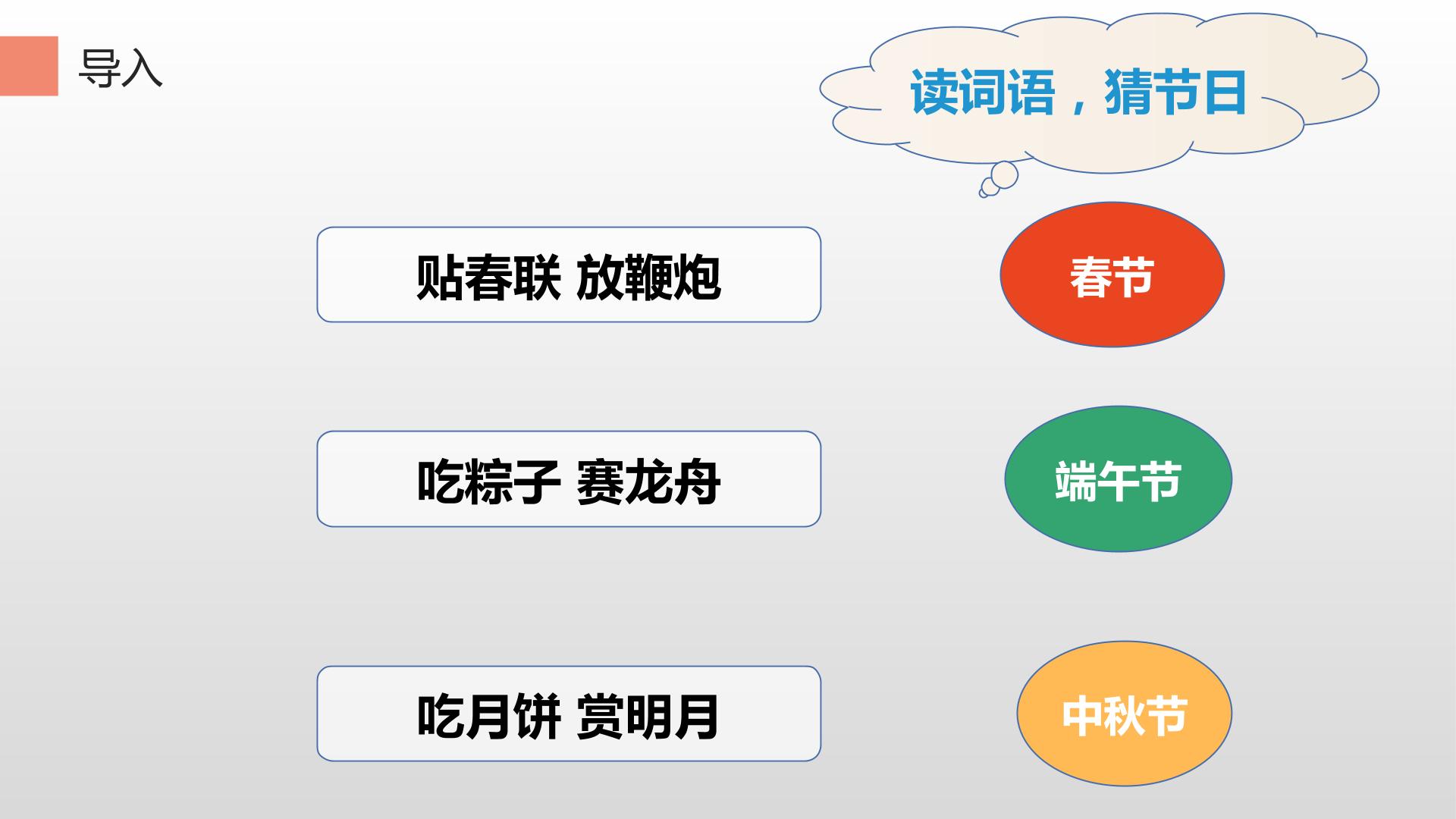 导入

读词语，猜节日

贴春联 放鞭炮

春节

吃粽子 赛龙舟

端午节

吃月饼 赏明月

中秋节